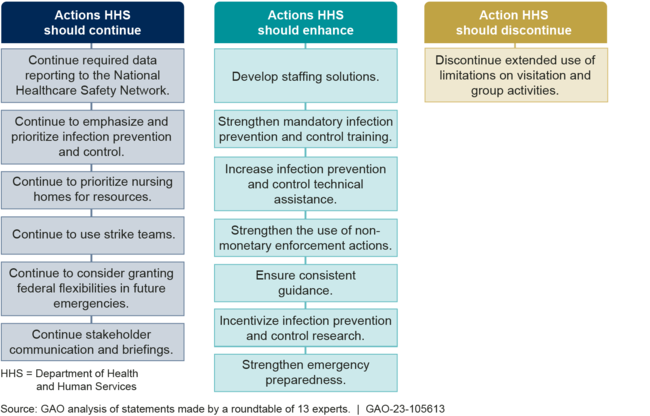 Actions HHS should continue

Continue required data reporting to the National Healthcare Safety Network.

Continue to emphasize and prioritize infection prevention and control.

Continue to prioritize nursing homes for resources.

Continue to use strike teams.

Continue to consider granting federal flexibilities in future emergencies.

Continue stakeholder communication and briefings.

HHS = Department of Health and Human Services

Actions HHS should enhance

Develop staffing solutions.

Strengthen mandatory infection prevention and control training.

Increase infection prevention and control technical assistance.

Strengthen the use of non-monetary enforcement actions.

Ensure consistent guidance.

Incentivize infection prevention and control research.

Strengthen emergency preparedness.

Action HHS should discontinue

Discontinue extended use of limitations on visitation and group activities.

Source: GAO analysis of statements made by a roundtable of 13 experts. | GAO-23-105613